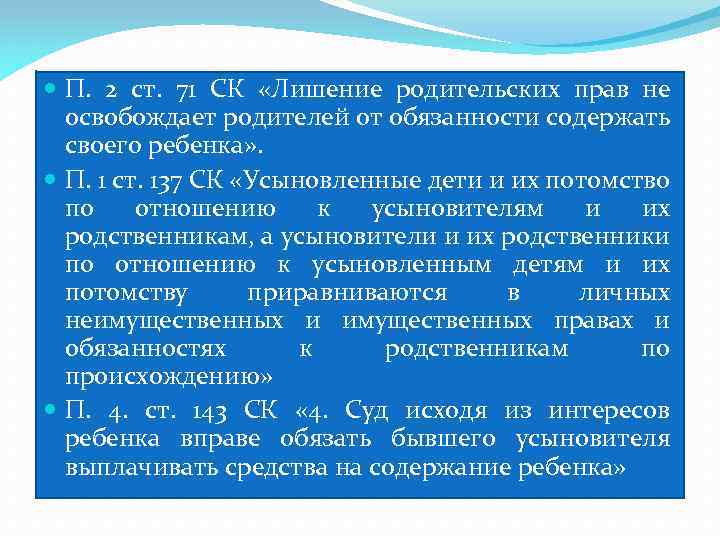 П. 2 ст. 71 СК «Лишение родительских прав не освобождает родителей от обязанности содержать своего ребенка».

П. 1 ст. 137 СК «Усыновленные дети и их потомство по отношению к усыновителям и их родственникам, а усыновители и их родственники по отношению к усыновленным детям и их потомству приравниваются в личных неимущественных и имущественных правах и обязанностях к родственникам по происхождению»

П. 4. ст. 143 СК «4. Суд исходя из интересов ребенка вправе обязать бывшего усыновителя выплачивать средства на содержание ребенка»